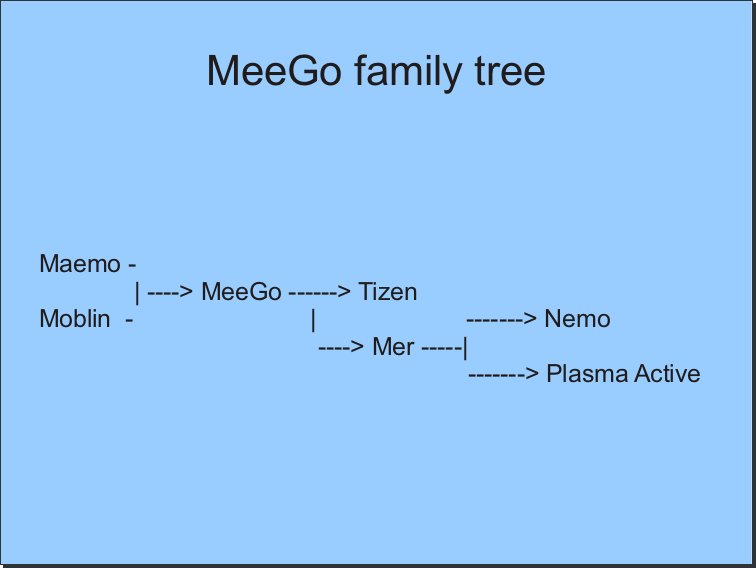 MeeGo family tree

Maemo -
| ----> MeeGo ------> Tizen
Moblin - | -------> Nemo
----> Mer -----|
-------> Plasma Active